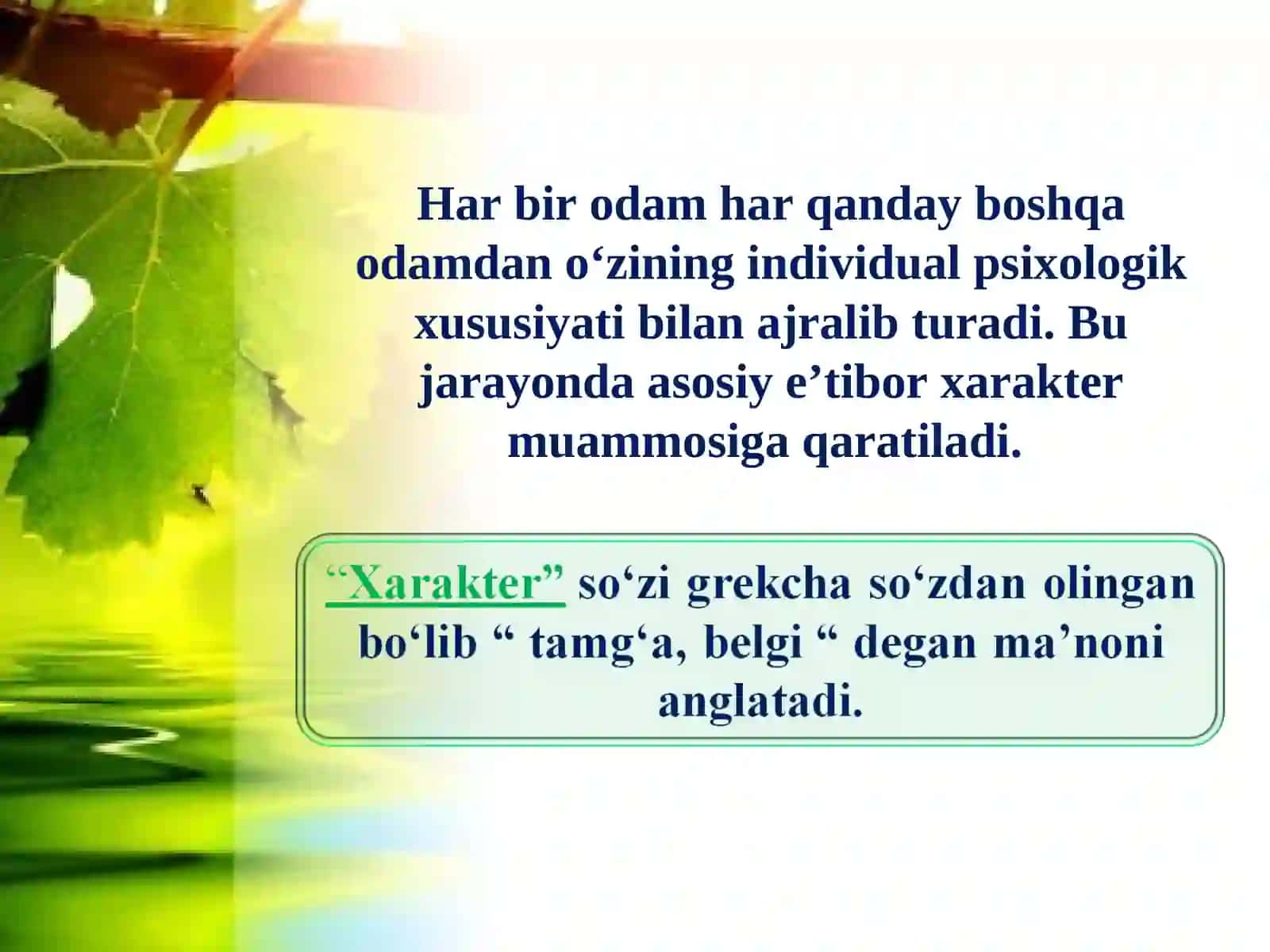 Har bir odam har qanday boshqa odamdan o‘zining individual psixologik xususiyati bilan ajralib turadi. Bu jarayonda asosiy e’tibor xarakter muammosiga qaratiladi.

“Xarakter” so‘zi grekcha so‘zdan olingan bo‘lib “ tamg‘a, belgi “ degan ma’noni anglatadi.